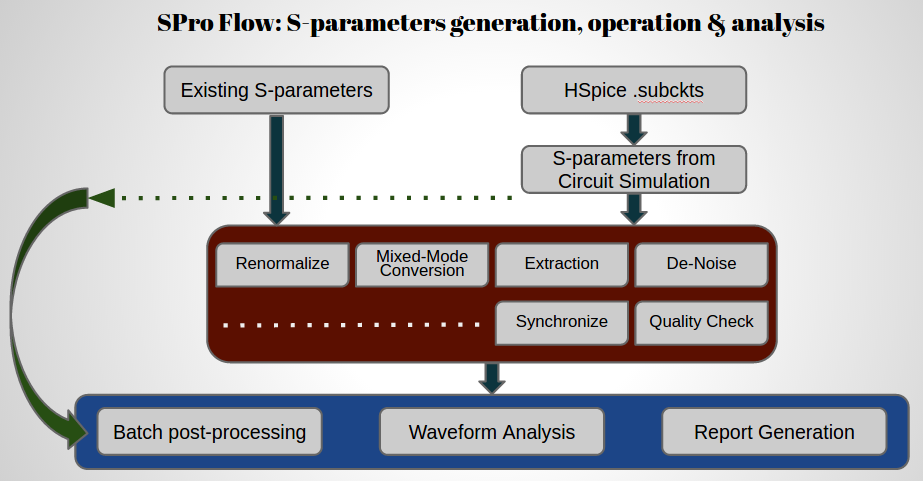 SPro Flow: S-parameters generation, operation & analysis

Existing S-parameters

HSpice .subckts

S-parameters from Circuit Simulation

Renormalize

Mixed-Mode Conversion

Extraction

De-Noise

Synchronize

Quality Check

Batch post-processing

Waveform Analysis

Report Generation